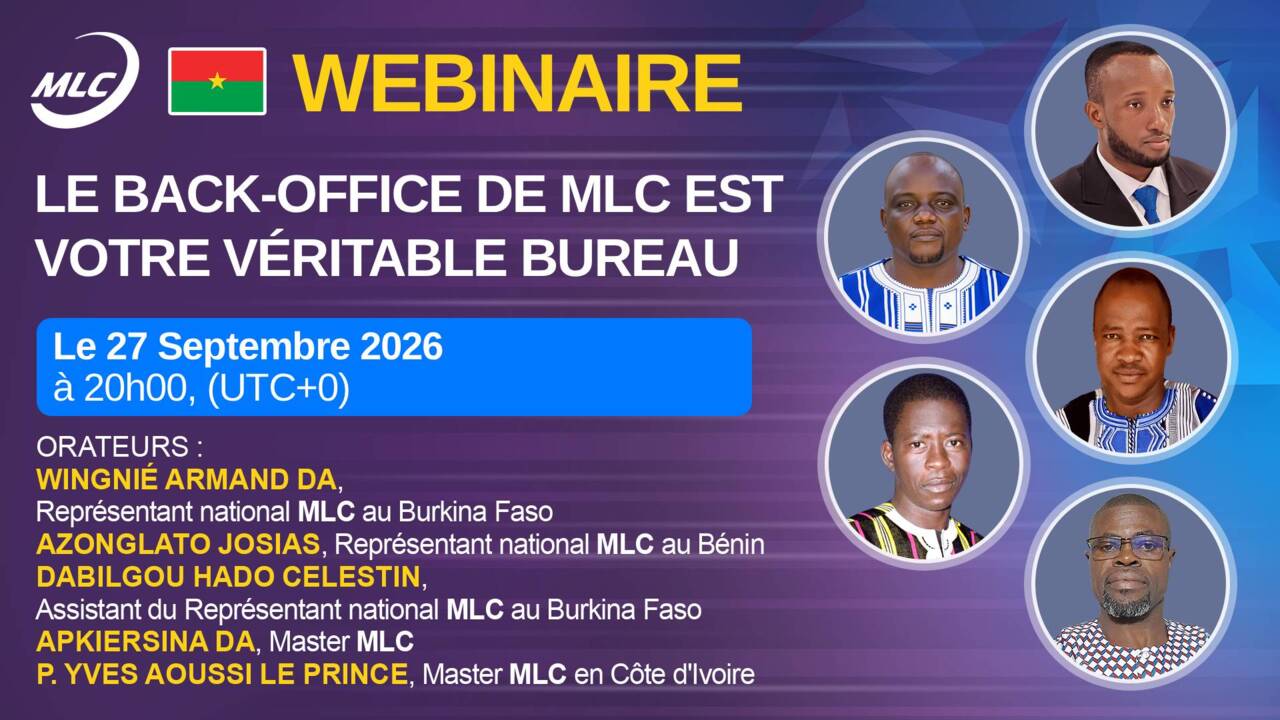 MLC

WEBINAIRE

LE BACK-OFFICE DE MLC EST VOTRE VÉRITABLE BUREAU

Le 27 Septembre 2026
à 20h00, (UTC+0)

ORATEURS :
WINGNIÉ ARMAND DA,
Représentant national MLC au Burkina Faso
AZONGLATO JOSIAS, Représentant national MLC au Bénin
DABILGOU HADO CELESTIN,
Assistant du Représentant national MLC au Burkina Faso
APKIERSINA DA, Master MLC
P. YVES AOUSSI LE PRINCE, Master MLC en Côte d'Ivoire